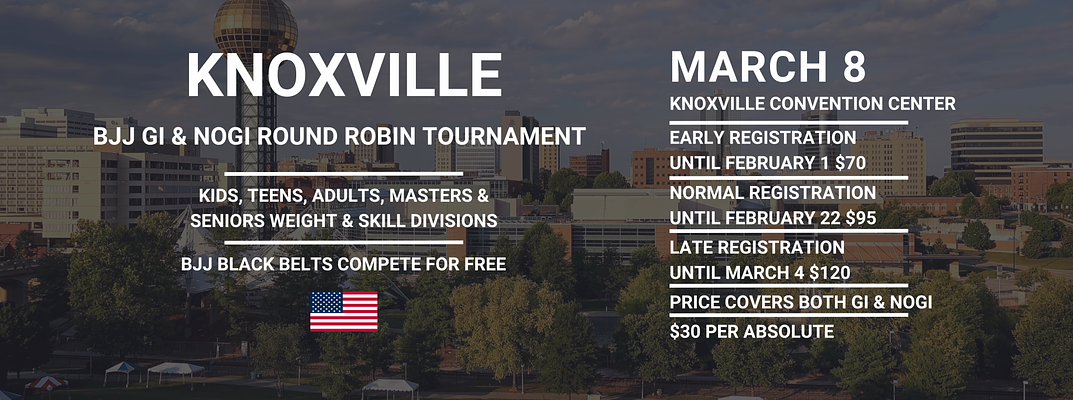 KNOXVILLE

BJJ GI & NOGI ROUND ROBIN TOURNAMENT

KIDS, TEENS, ADULTS, MASTERS & SENIORS WEIGHT & SKILL DIVISIONS

BJJ BLACK BELTS COMPETE FOR FREE

MARCH 8

KNOXVILLE CONVENTION CENTER

EARLY REGISTRATION
UNTIL FEBRUARY 1 $70

NORMAL REGISTRATION
UNTIL FEBRUARY 22 $95

LATE REGISTRATION
UNTIL MARCH 4 $120

PRICE COVERS BOTH GI & NOGI

$30 PER ABSOLUTE